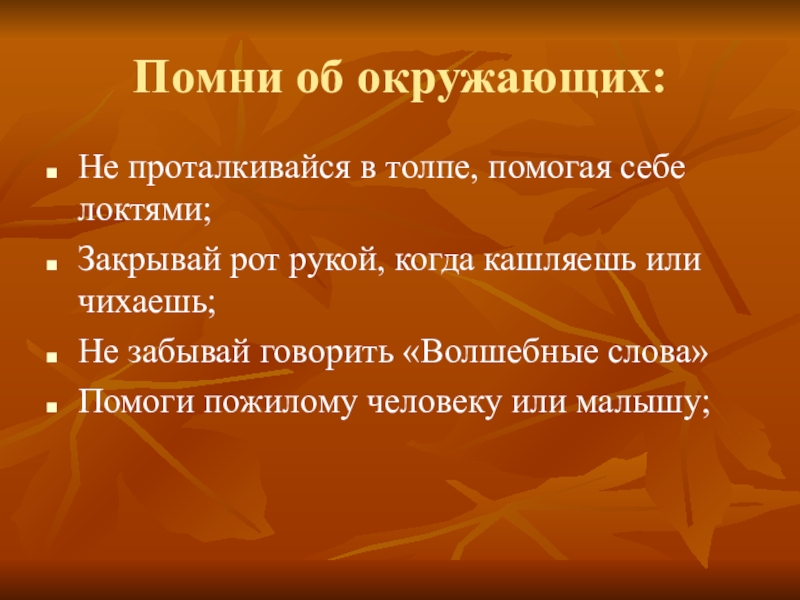 Помни об окружающих:

- Не проталкивайся в толпе, помогая себе локтями;
- Закрывай рот рукой, когда кашляешь или чихаешь;
- Не забывай говорить «Волшебные слова»
- Помоги пожилому человеку или малышу;